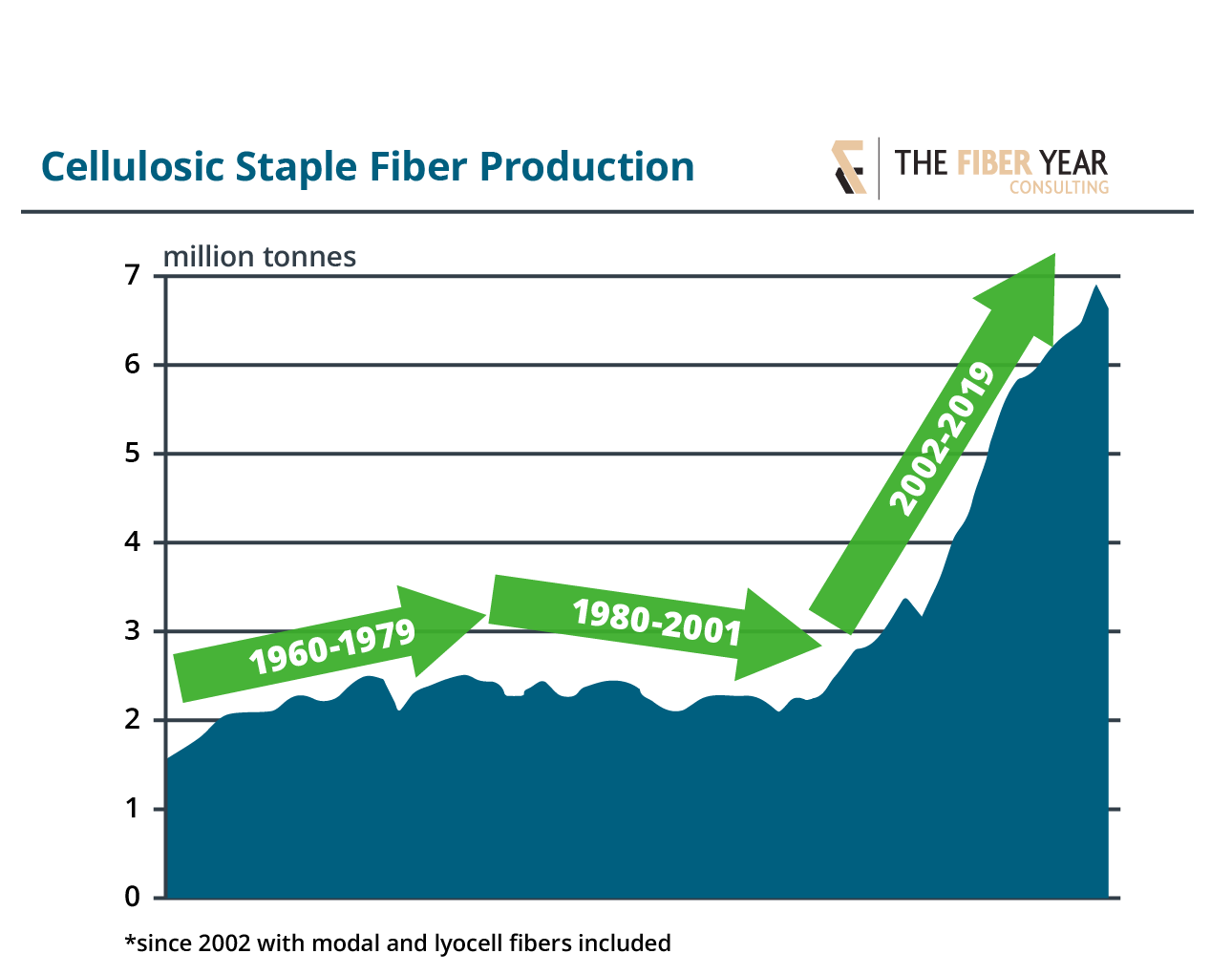 Cellulosic Staple Fiber Production

THE FIBER YEAR
CONSULTING

million tonnes

7
6
5
4
3
2
1
0

1960-1979
1980-2001
2002-2019

*since 2002 with modal and lyocell fibers included